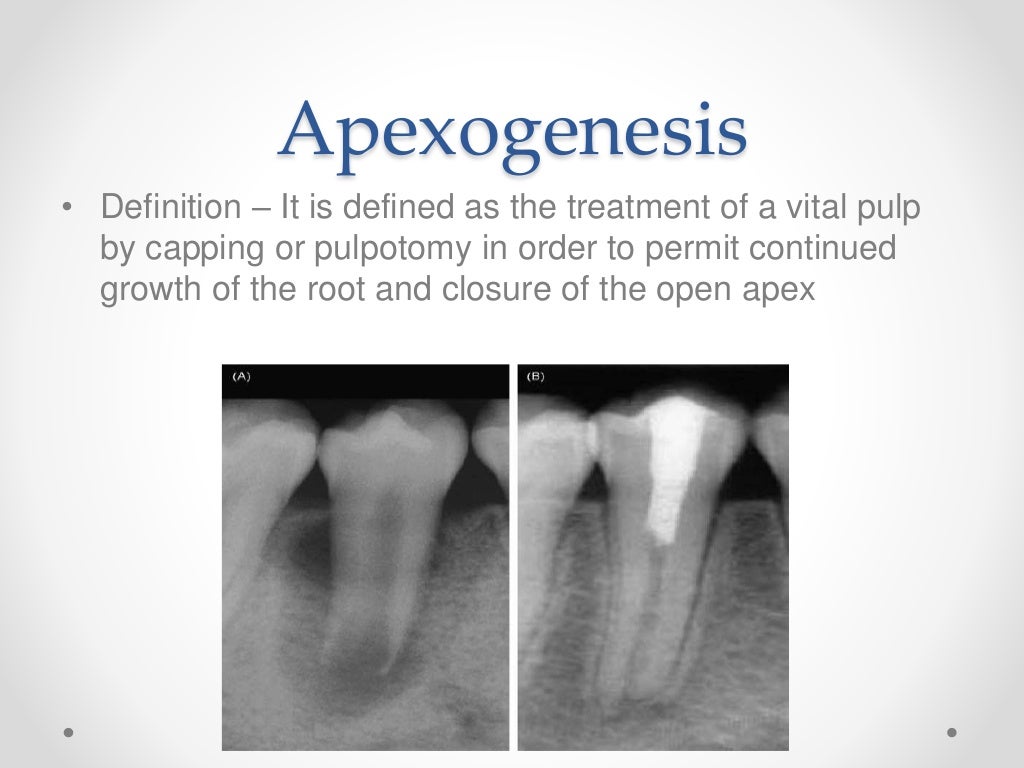 Apexogenesis

• Definition – It is defined as the treatment of a vital pulp by capping or pulpotomy in order to permit continued growth of the root and closure of the open apex

(A)

(B)